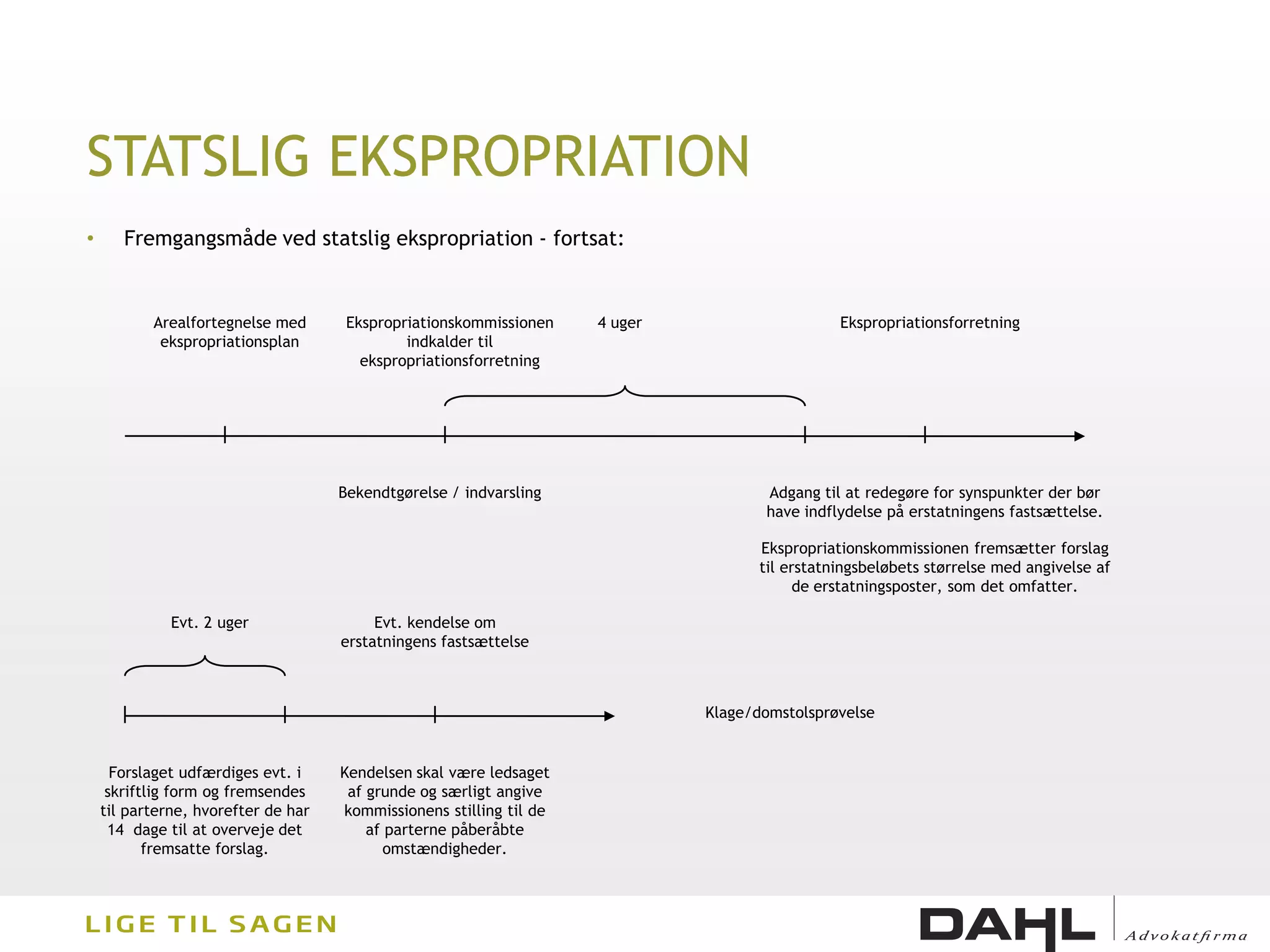 STATSLIG EKSPROPRIATION

• Fremgangsmåde ved statslig ekspropriation - fortsat:

Arealfortegnelse med ekspropriationsplan

Ekspropriationskommissionen indkalder til ekspropriationsforretning

4 uger

Ekspropriationsforretning

Bekendtgørelse / indvarsling

Adgang til at redegøre for synspunkter der bør have indflydelse på erstatningens fastsættelse.

Ekspropriationskommissionen fremsætter forslag til erstatningsbeløbets størrelse med angivelse af de erstatningsposter, som det omfatter.

Evt. 2 uger

Evt. kendelse om erstatningens fastsættelse

Klage/domstolsprøvelse

Forslaget udfærdiges evt. i skriftlig form og fremsendes til parterne, hvorefter de har 14 dage til at overveje det fremsatte forslag.

Kendelsen skal være ledsaget af grunde og særligt angive kommissionens stilling til de af parterne påberåbte omstændigheder.

LIGE TIL SAGEN

DAHL Advokatfirma